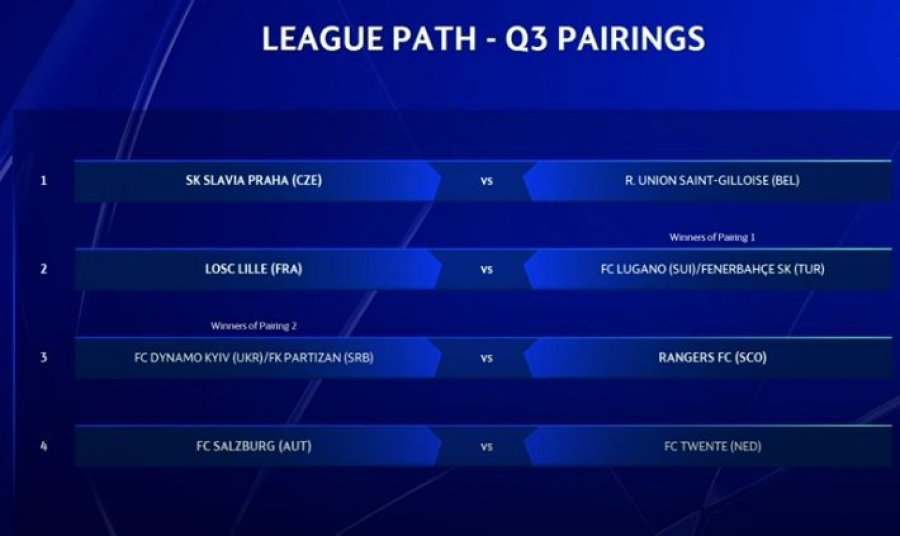 LEAGUE PATH - Q3 PAIRINGS

1 SK SLAVIA PRAHA (CZE) vs R. UNION SAINT-GILLOISE (BEL)

Winners of Pairing 1

2 LOSC LILLE (FRA) vs FC LUGANO (SUI)/FENERBAHÇE SK (TUR)

Winners of Pairing 2

3 FC DYNAMO KYIV (UKR)/FK PARTIZAN (SRB) vs RANGERS FC (SCO)

4 FC SALZBURG (AUT) vs FC TWENTE (NED)